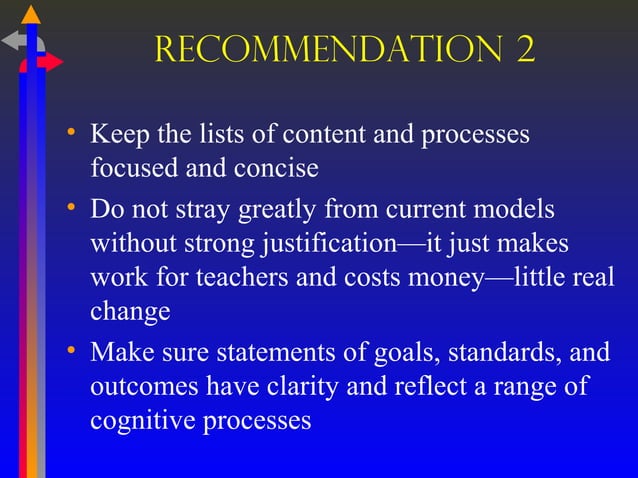 RECOMMENDATION 2

• Keep the lists of content and processes focused and concise

• Do not stray greatly from current models without strong justification—it just makes work for teachers and costs money—little real change

• Make sure statements of goals, standards, and outcomes have clarity and reflect a range of cognitive processes